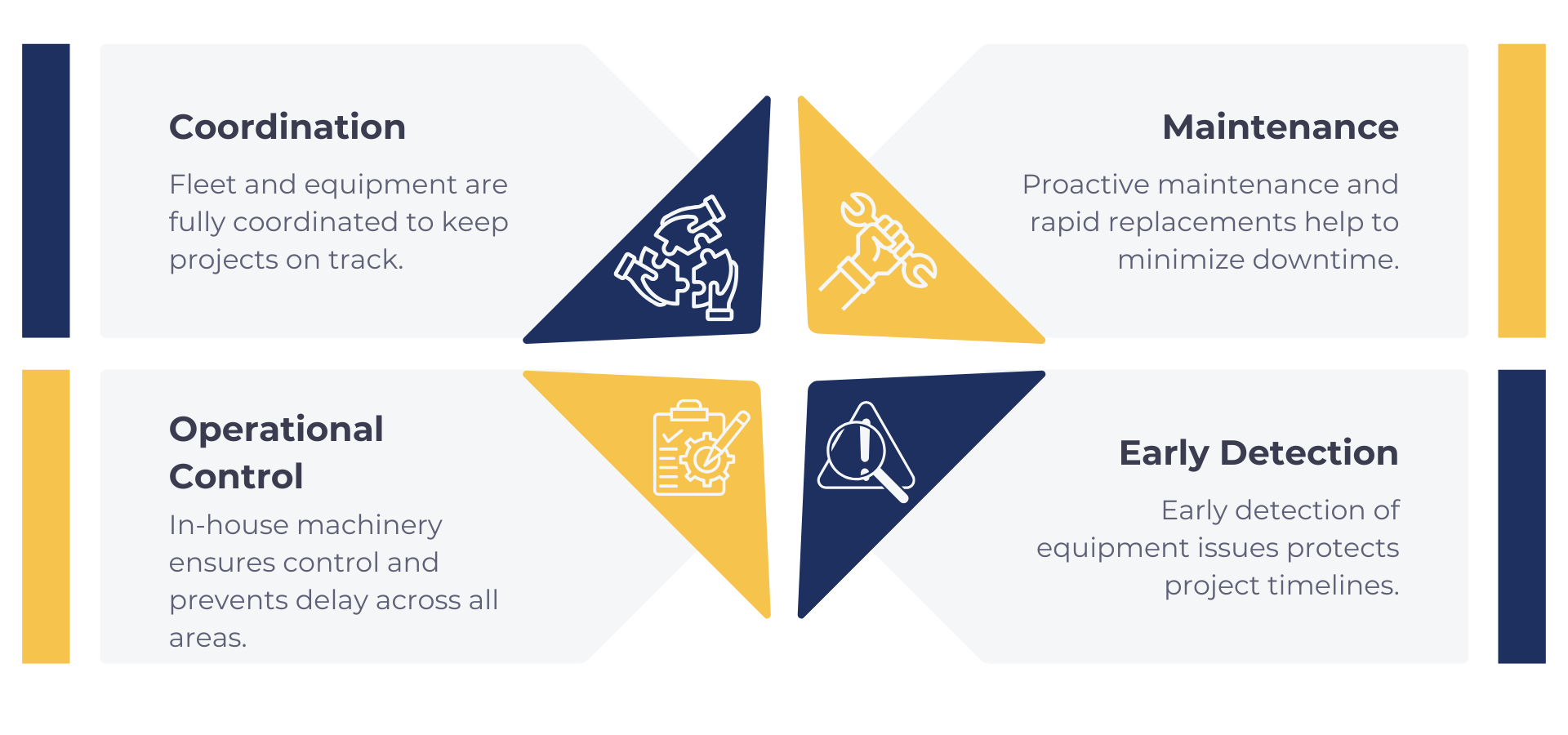 Coordination

Fleet and equipment are fully coordinated to keep projects on track.

Maintenance

Proactive maintenance and rapid replacements help to minimize downtime.

Operational Control

In-house machinery ensures control and prevents delay across all areas.

Early Detection

Early detection of equipment issues protects project timelines.